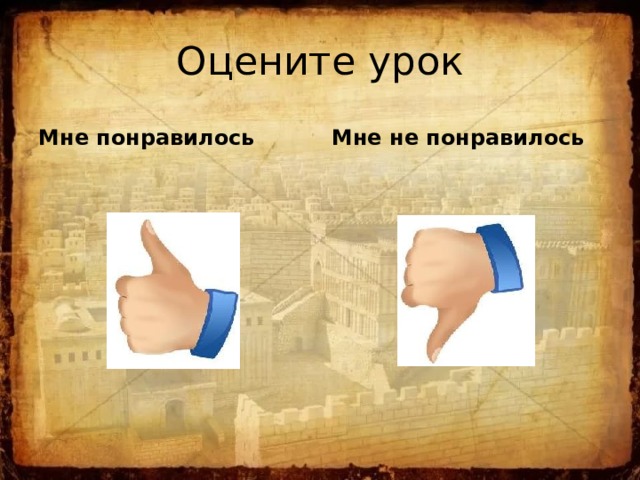 Оцените урок

Мне понравилось

Мне не понравилось